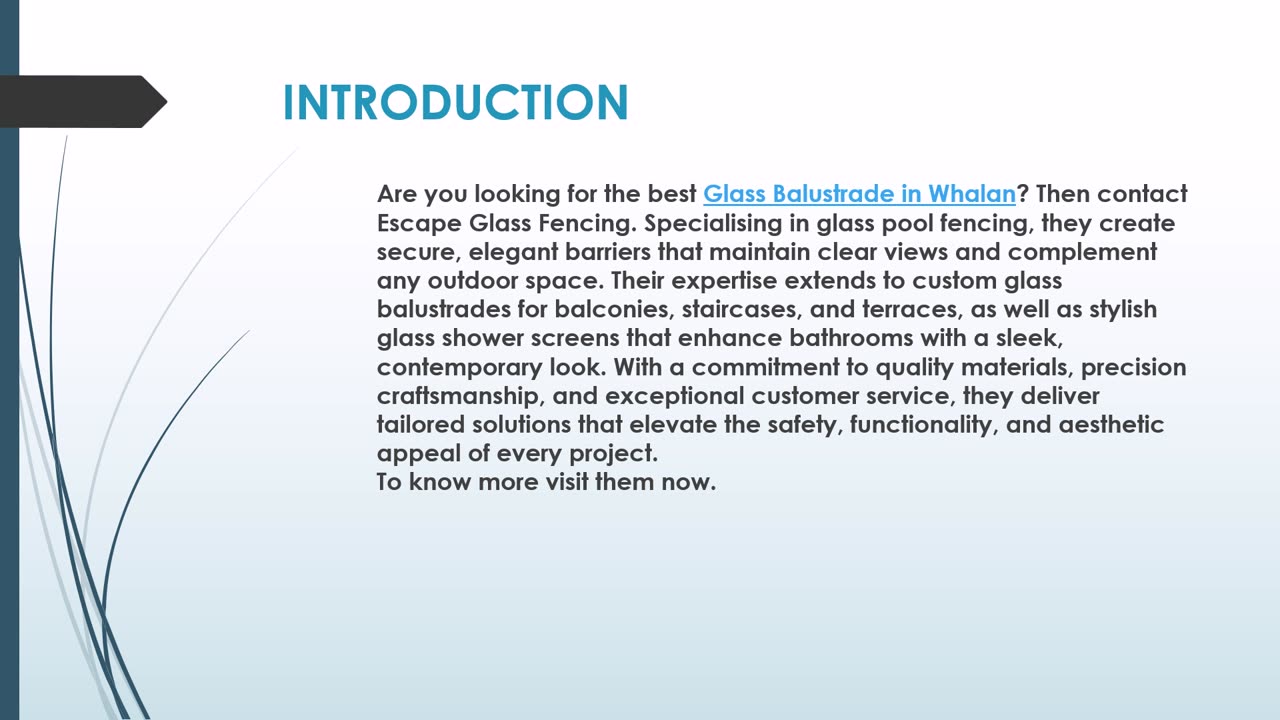 INTRODUCTION

Are you looking for the best Glass Balustrade in Whalan? Then contact Escape Glass Fencing. Specialising in glass pool fencing, they create secure, elegant barriers that maintain clear views and complement any outdoor space. Their expertise extends to custom glass balustrades for balconies, staircases, and terraces, as well as stylish glass shower screens that enhance bathrooms with a sleek, contemporary look. With a commitment to quality materials, precision craftsmanship, and exceptional customer service, they deliver tailored solutions that elevate the safety, functionality, and aesthetic appeal of every project.
To know more visit them now.